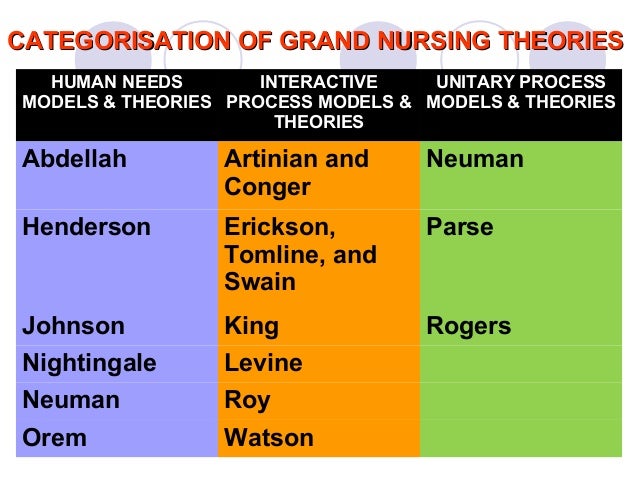 CATEGORISATION OF GRAND NURSING THEORIES

| HUMAN NEEDS MODELS & THEORIES | INTERACTIVE PROCESS MODELS & THEORIES | UNITARY PROCESS MODELS & THEORIES |
|---|---|---|
| Abdellah | Artinian and Conger | Neuman |
| Henderson | Erickson, Tomline, and Swain | Parse |
| Johnson | King | Rogers |
| Nightingale | Levine | |
| Neuman | Roy | |
| Orem | Watson | |